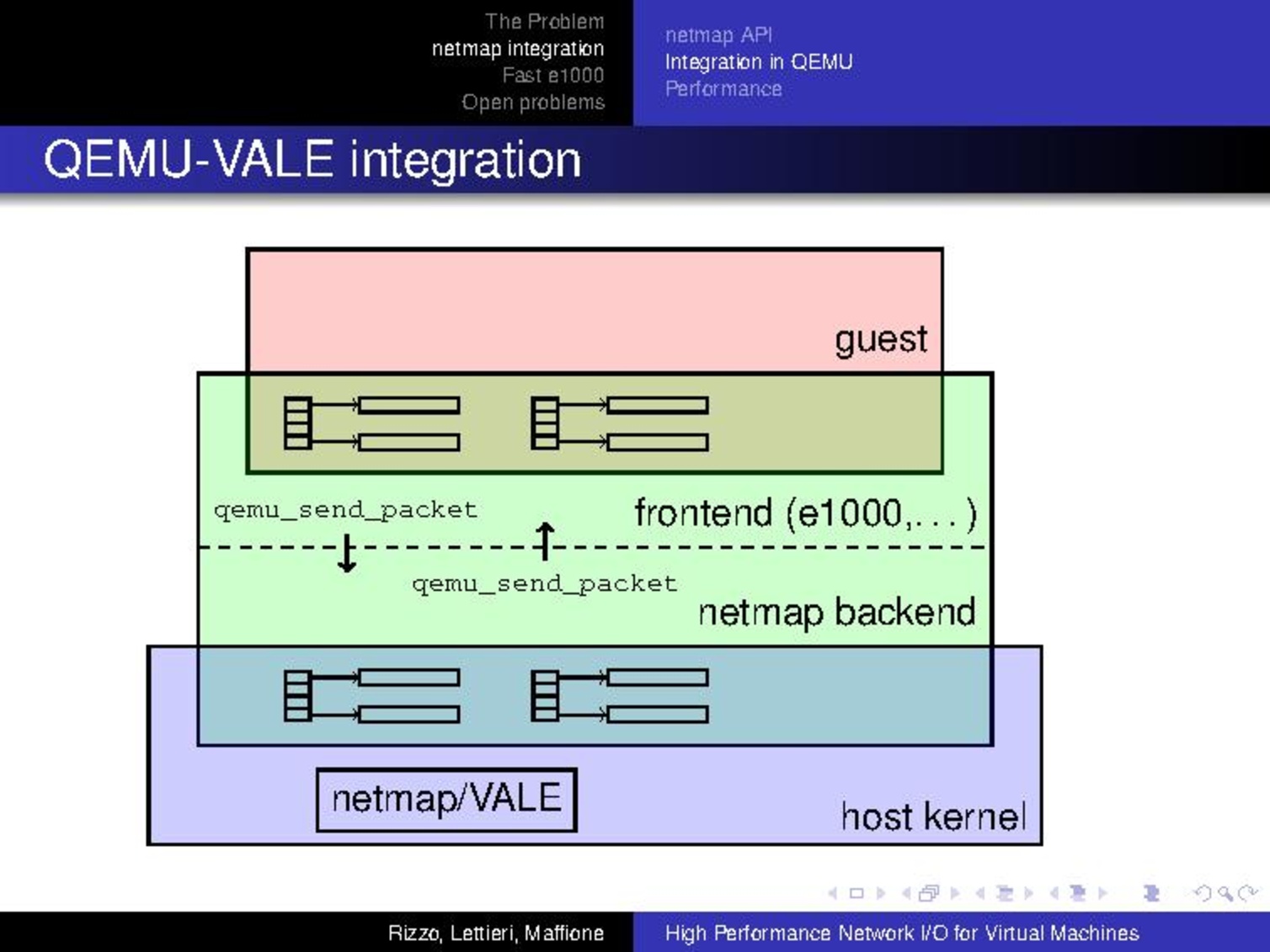 The Problem
netmap integration
Fast e1000
Open problems

netmap API
Integration in QEMU
Performance

QEMU-VALE integration

guest

qemu_send_packet

frontend (e1000,. . . )

qemu_send_packet

netmap backend

netmap/VALE

host kernel

Rizzo, Lettieri, Maffione

High Performance Network I/O for Virtual Machines